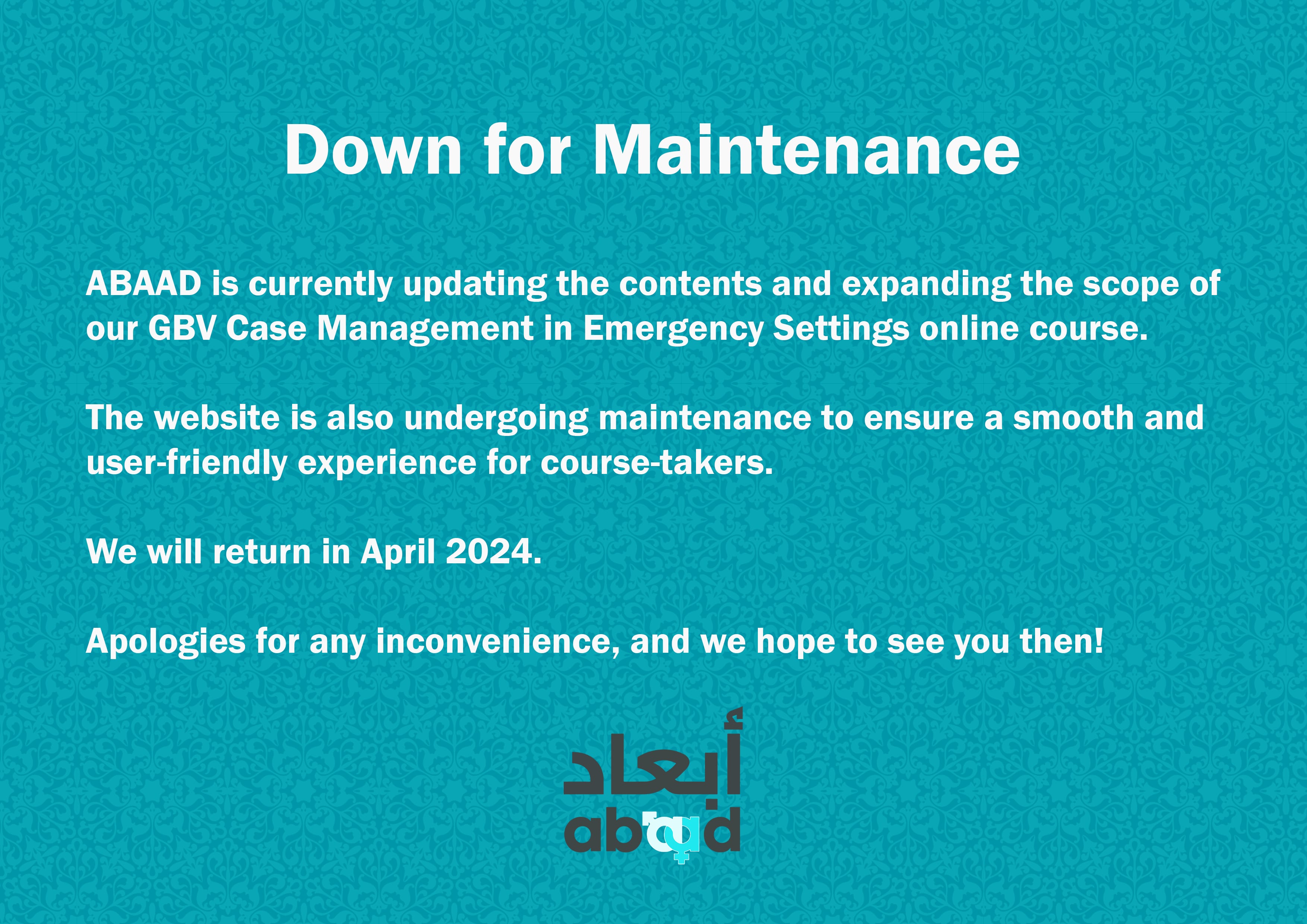 Down for Maintenance

ABAAD is currently updating the contents and expanding the scope of our GBV Case Management in Emergency Settings online course.

The website is also undergoing maintenance to ensure a smooth and user-friendly experience for course-takers.

We will return in April 2024.

Apologies for any inconvenience, and we hope to see you then!

أبعاد
abaad